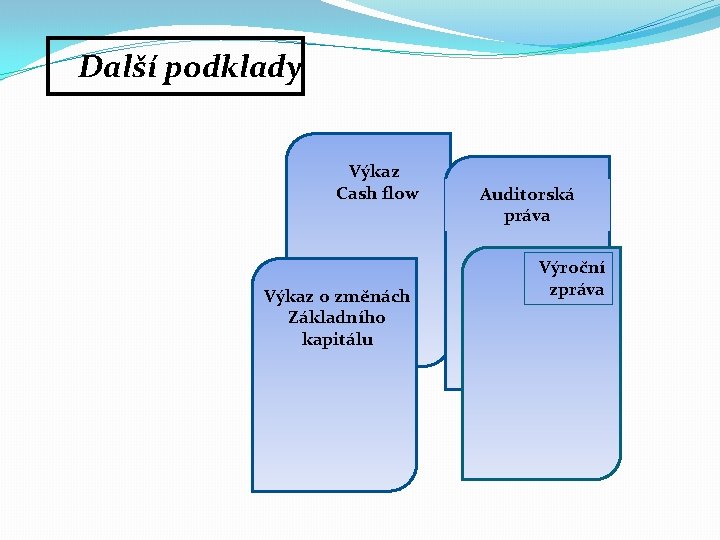 Další podklady

Výkaz
Cash flow

Auditorská
práva

Výkaz o změnách
Základního
kapitálu

Výroční
zpráva